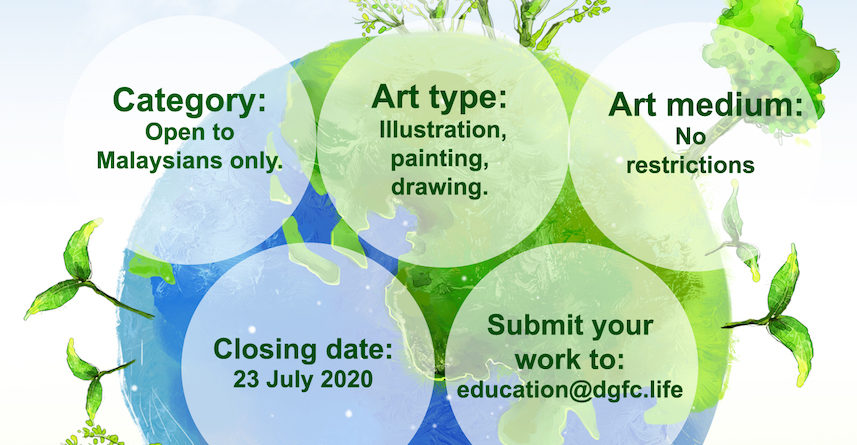 Category:
Open to
Malaysians only.

Art type:
Illustration,
painting,
drawing.

Art medium:
No
restrictions

Closing date:
23 July 2020

Submit your
work to:
education@dgfc.life